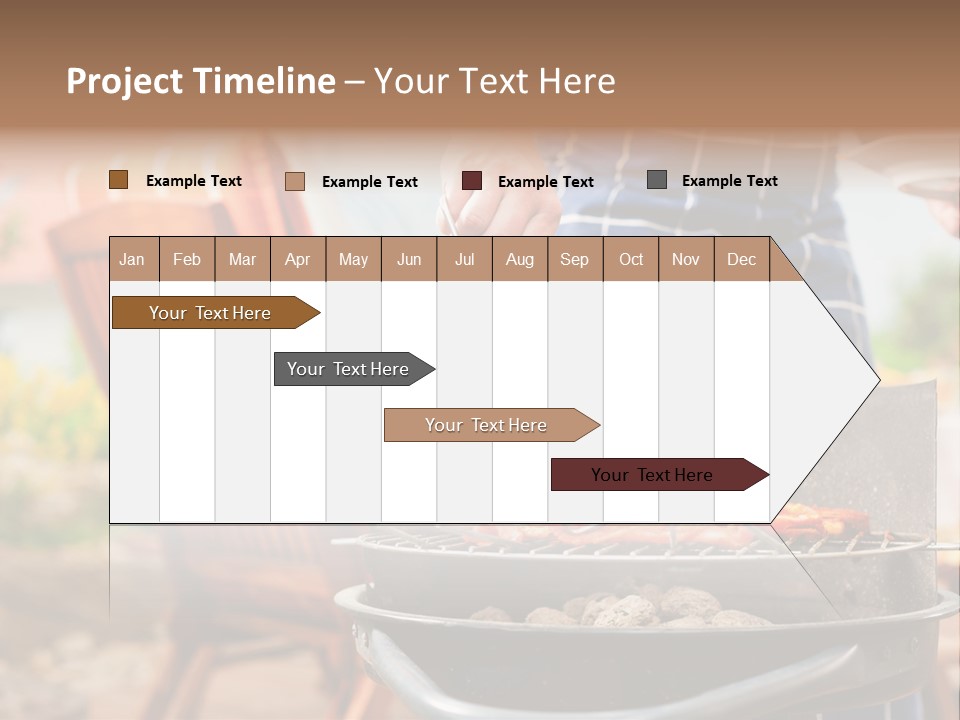 Project Timeline – Your Text Here

Example Text Example Text Example Text Example Text

| Jan | Feb | Mar | Apr | May | Jun | Jul | Aug | Sep | Oct | Nov | Dec |
|---|---|---|---|---|---|---|---|---|---|---|---|

Your Text Here

Your Text Here

Your Text Here

Your Text Here